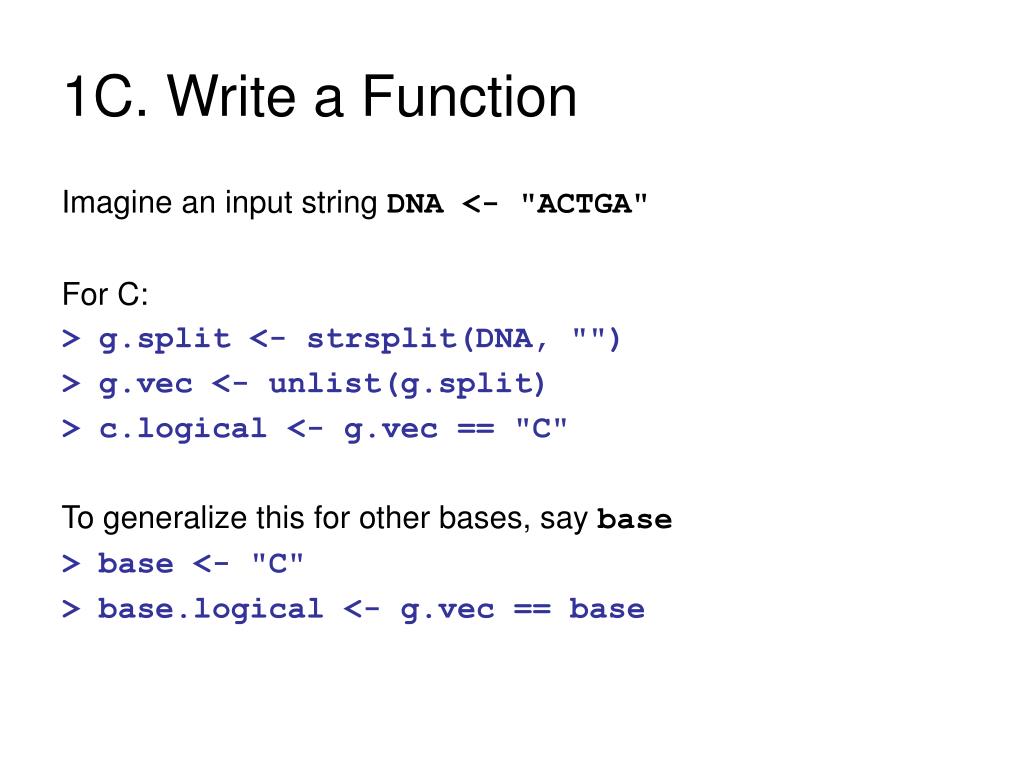 1C. Write a Function

Imagine an input string DNA <- "ACTGA"

For C:
> g.split <- strsplit(DNA, "")
> g.vec <- unlist(g.split)
> c.logical <- g.vec == "C"

To generalize this for other bases, say base
> base <- "C"
> base.logical <- g.vec == base